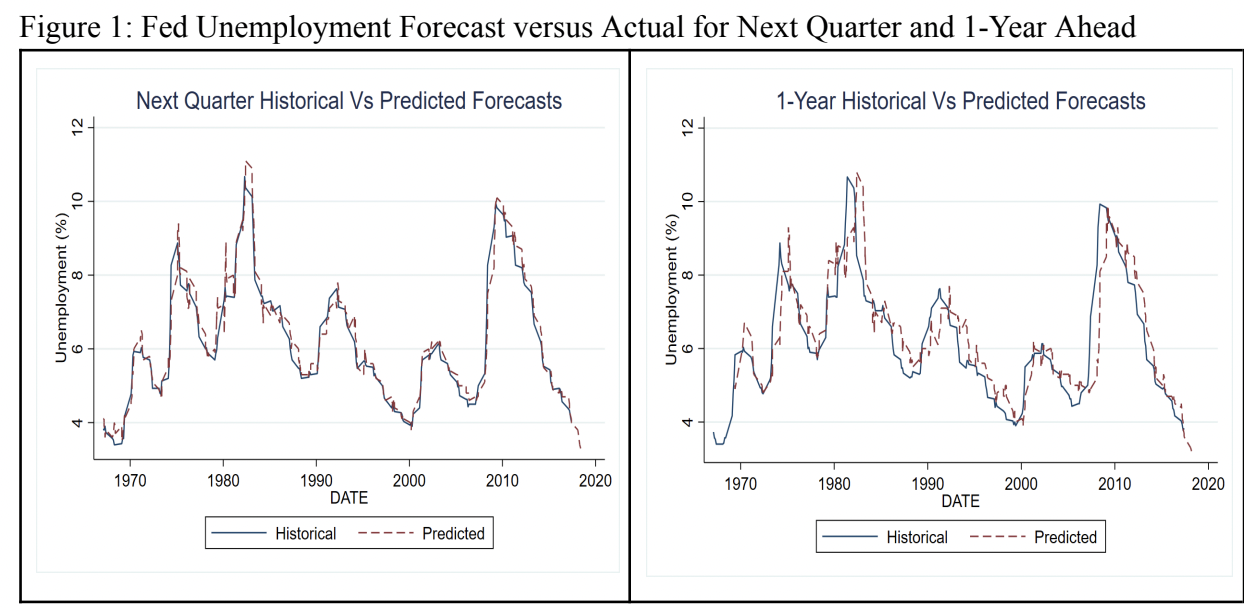 Figure 1: Fed Unemployment Forecast versus Actual for Next Quarter and 1-Year Ahead

Next Quarter Historical Vs Predicted Forecasts

Unemployment (%)

12
10
8
6
4

1970 1980 1990 2000 2010 2020

DATE

Historical
Predicted

1-Year Historical Vs Predicted Forecasts

Unemployment (%)

12
10
8
6
4

1970 1980 1990 2000 2010 2020

DATE

Historical
Predicted